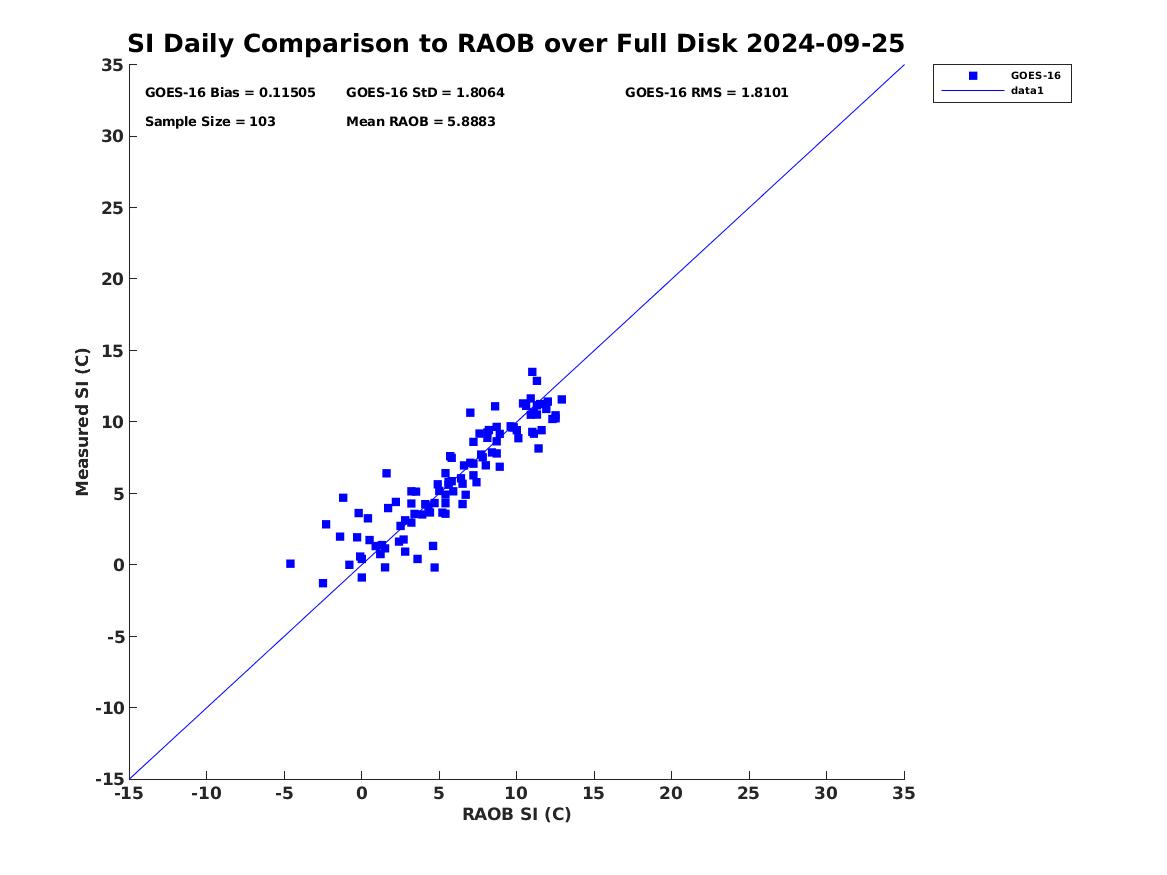 SI Daily Comparison to RAOB over Full Disk 2024-09-25

GOES-16 Bias = 0.11505
GOES-16 StD = 1.8064
GOES-16 RMS = 1.8101
Sample Size = 103
Mean RAOB = 5.8883

GOES-16
data1

Measured SI (C)

35
30
25
20
15
10
5
0
-5
-10
-15

-15 -10 -5 0 5 10 15 20 25 30 35

RAOB SI (C)